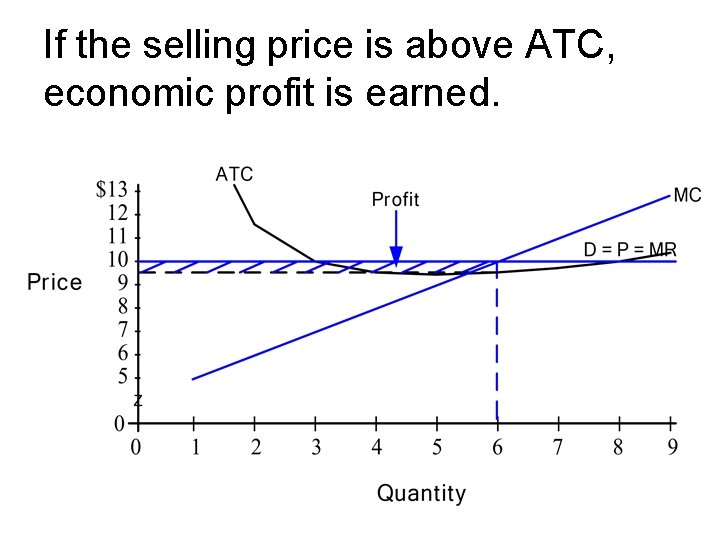 If the selling price is above ATC, economic profit is earned.

ATC

Profit

MC

D = P = MR

Price

$13
12
11
10
9
8
7
6
5
0

0 1 2 3 4 5 6 7 8 9

Quantity